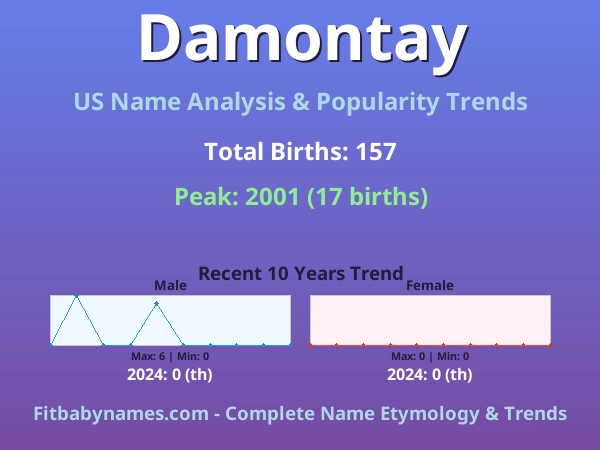 Damontay

US Name Analysis & Popularity Trends

Total Births: 157

Peak: 2001 (17 births)

Recent 10 Years Trend

Male

Max: 6 | Min: 0

2024: 0 (th)

Female

Max: 0 | Min: 0

2024: 0 (th)

Fitbabynames.com - Complete Name Etymology & Trends